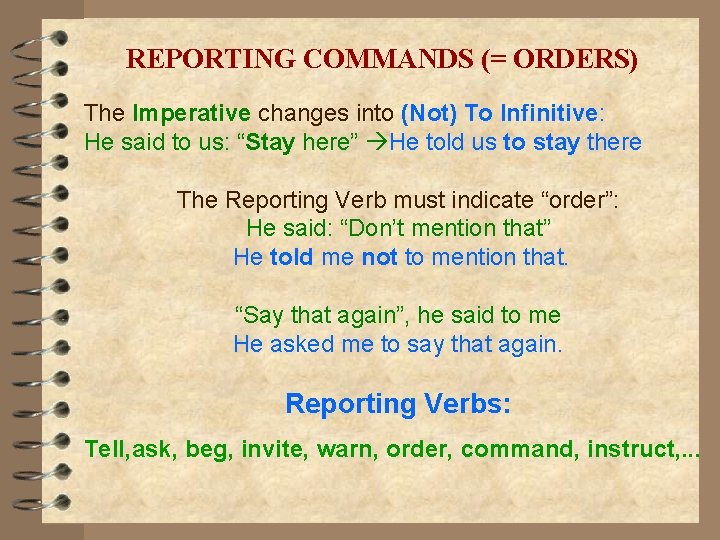 REPORTING COMMANDS (= ORDERS)

The Imperative changes into (Not) To Infinitive:
He said to us: “Stay here” →He told us to stay there

The Reporting Verb must indicate “order”:
He said: “Don’t mention that”
He told me not to mention that.

“Say that again”, he said to me
He asked me to say that again.

Reporting Verbs:

Tell,ask, beg, invite, warn, order, command, instruct,...